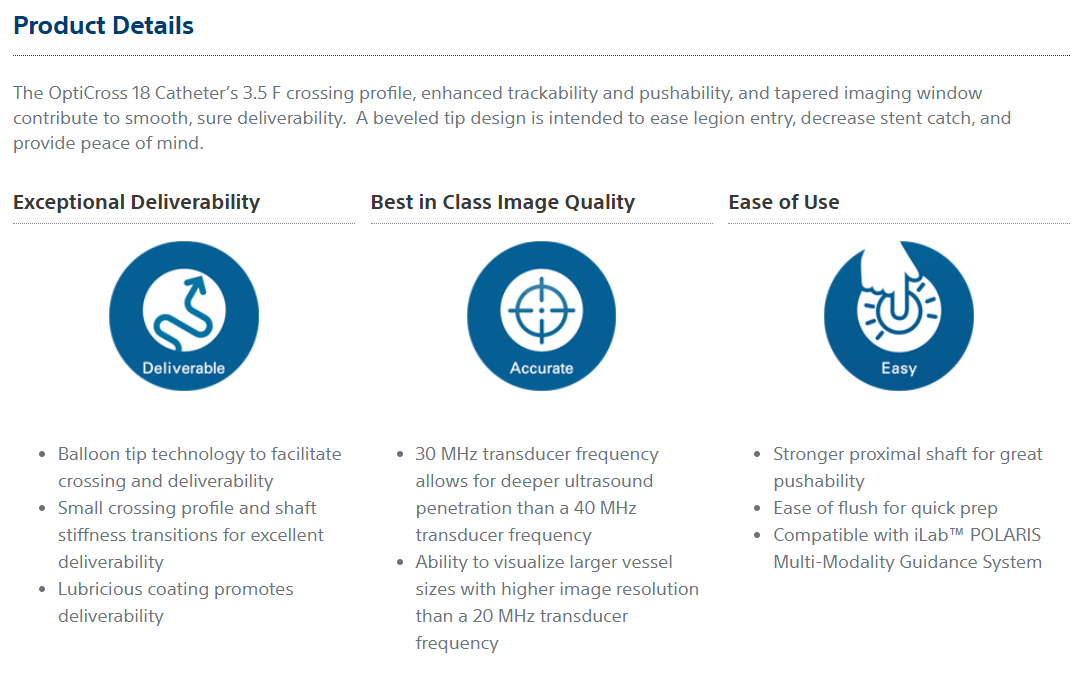 Product Details

The OptiCross 18 Catheter's 3.5 F crossing profile, enhanced trackability and pushability, and tapered imaging window contribute to smooth, sure deliverability. A beveled tip design is intended to ease legion entry, decrease stent catch, and provide peace of mind.

Exceptional Deliverability

Deliverable

- Balloon tip technology to facilitate crossing and deliverability
- Small crossing profile and shaft stiffness transitions for excellent deliverability
- Lubricious coating promotes deliverability

Best in Class Image Quality

Accurate

- 30 MHz transducer frequency allows for deeper ultrasound penetration than a 40 MHz transducer frequency
- Ability to visualize larger vessel sizes with higher image resolution than a 20 MHz transducer frequency

Ease of Use

Easy

- Stronger proximal shaft for great pushability
- Ease of flush for quick prep
- Compatible with iLab™ POLARIS Multi-Modality Guidance System